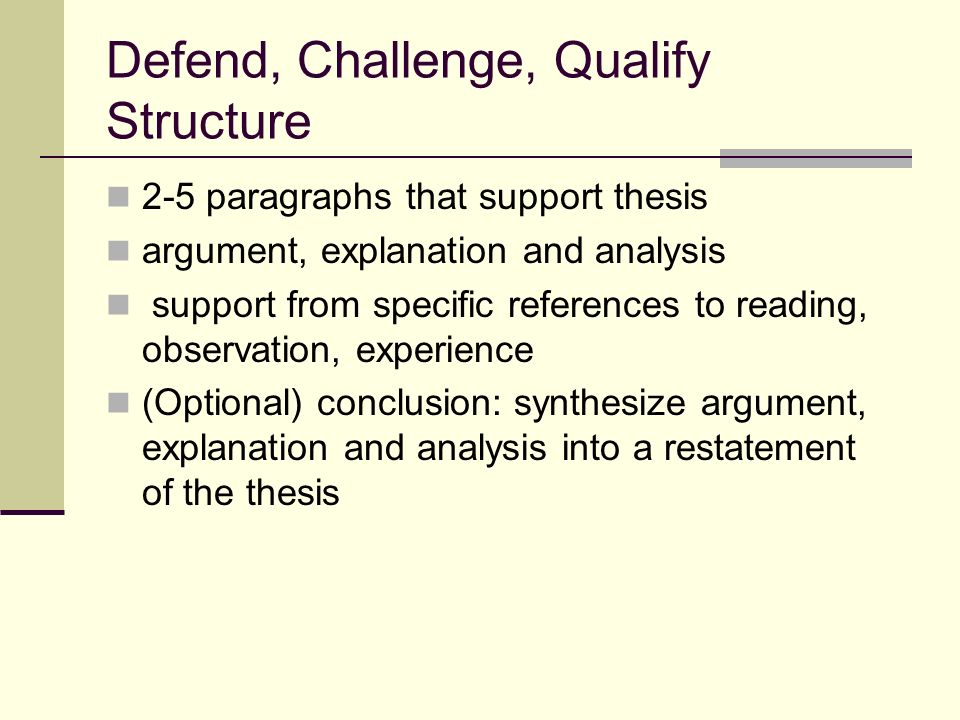 Defend, Challenge, Qualify Structure

- 2-5 paragraphs that support thesis
- argument, explanation and analysis
- support from specific references to reading, observation, experience
- (Optional) conclusion: synthesize argument, explanation and analysis into a restatement of the thesis